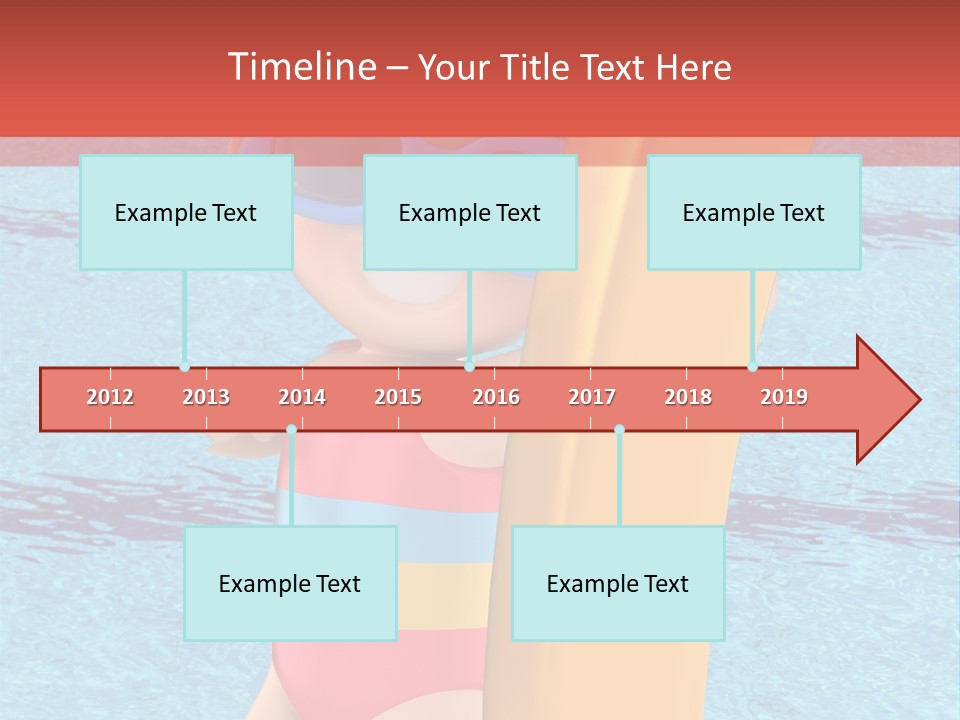 Timeline – Your Title Text Here

Example Text

Example Text

Example Text

2012 2013 2014 2015 2016 2017 2018 2019

Example Text

Example Text